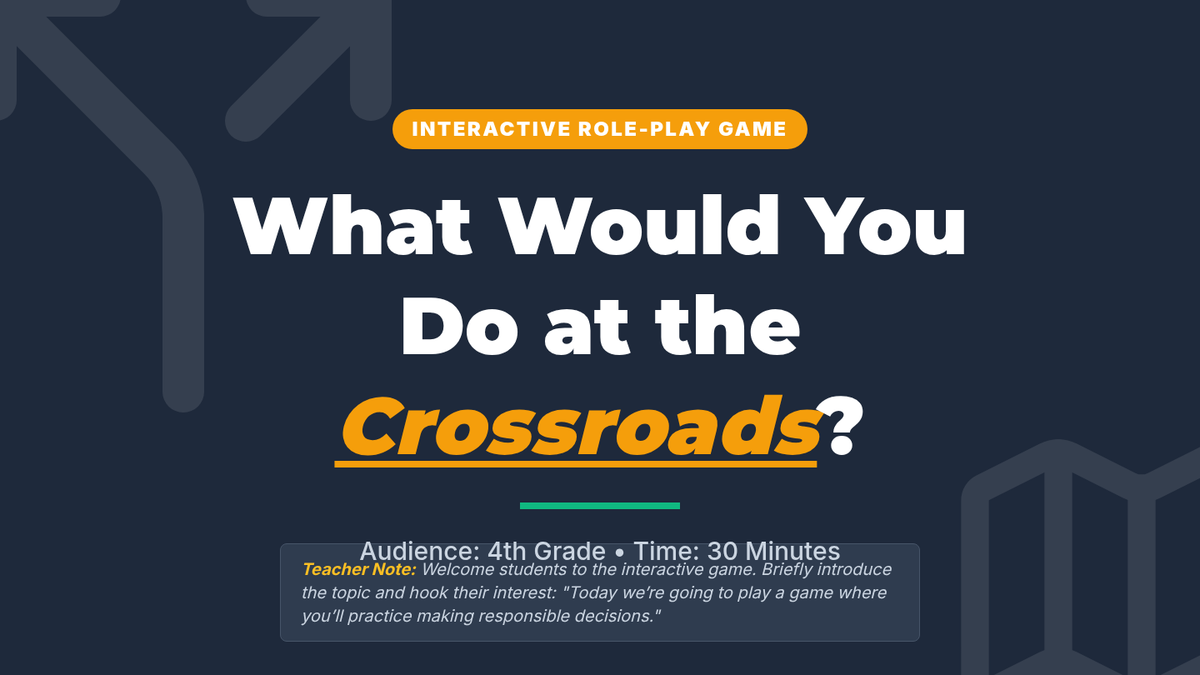 INTERACTIVE ROLE-PLAY GAME

What Would You Do at the Crossroads?

Audience: 4th Grade • Time: 30 Minutes

Teacher Note: Welcome students to the interactive game. Briefly introduce the topic and hook their interest: "Today we're going to play a game where you'll practice making responsible decisions."